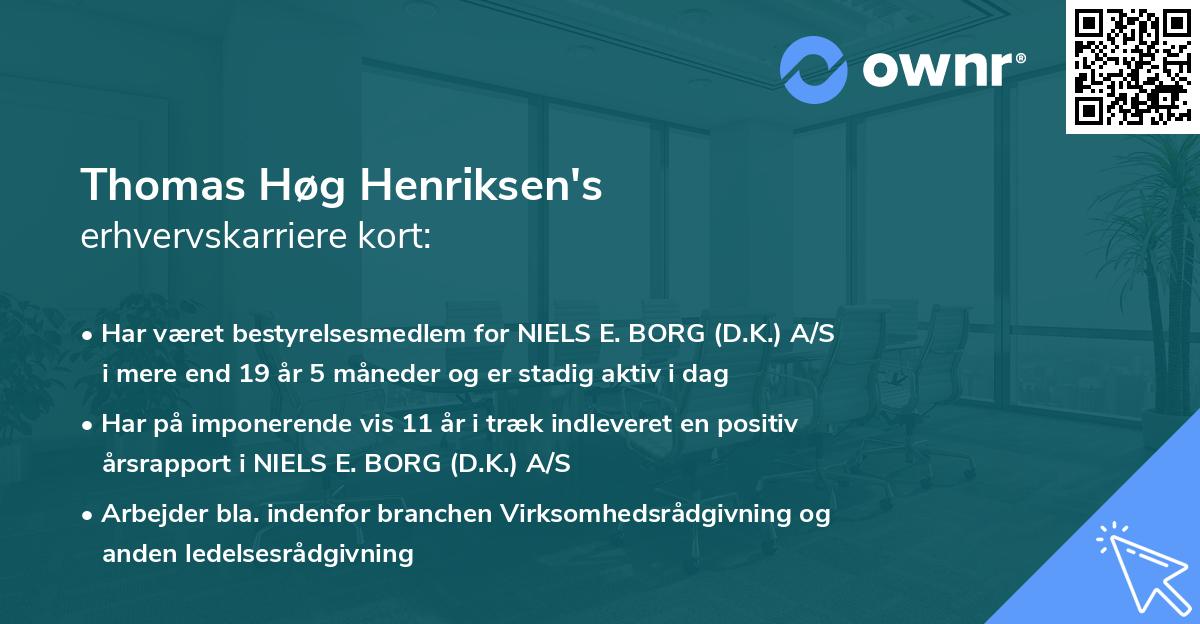 ownr®

Thomas Høg Henriksen's
erhvervskarriere kort:

• Har været bestyrelsesmedlem for NIELS E. BORG (D.K.) A/S i mere end 19 år 5 måneder og er stadig aktiv i dag

• Har på imponerende vis 11 år i træk indleveret en positiv årsrapport i NIELS E. BORG (D.K.) A/S

• Arbejder bla. indenfor branchen Virksomhedsrådgivning og anden ledelsesrådgivning